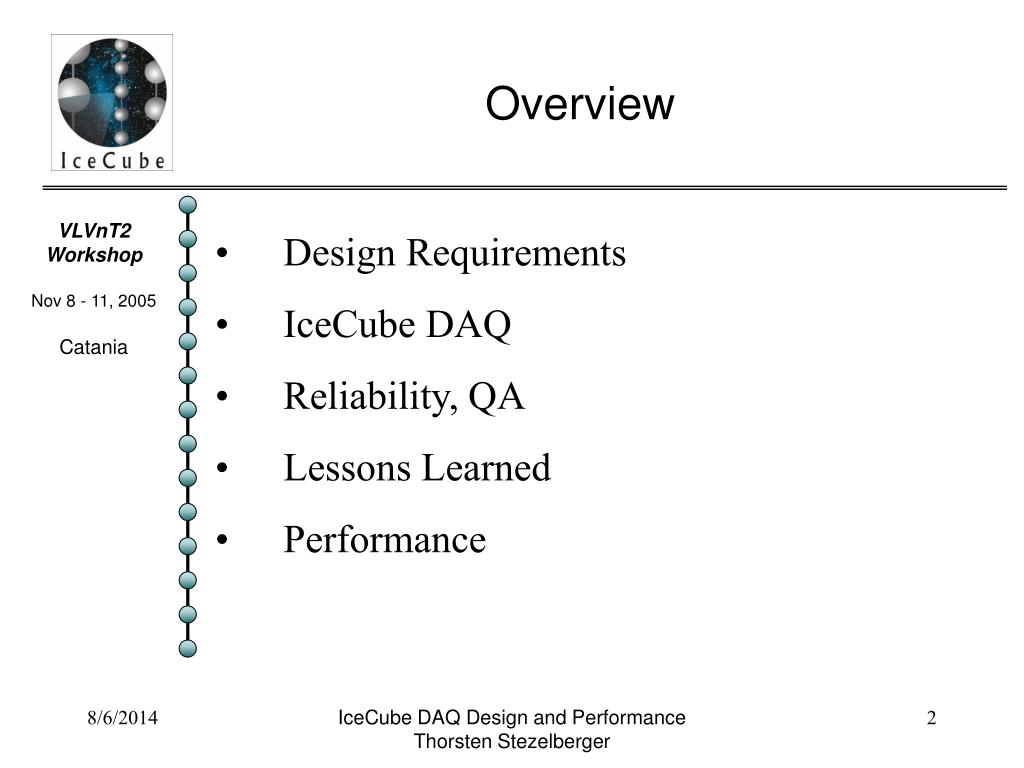 IceCube

Overview

VLVnT2 Workshop

Nov 8 - 11, 2005

Catania

• Design Requirements
• IceCube DAQ
• Reliability, QA
• Lessons Learned
• Performance

8/6/2014

IceCube DAQ Design and Performance
Thorsten Stezelberger

2